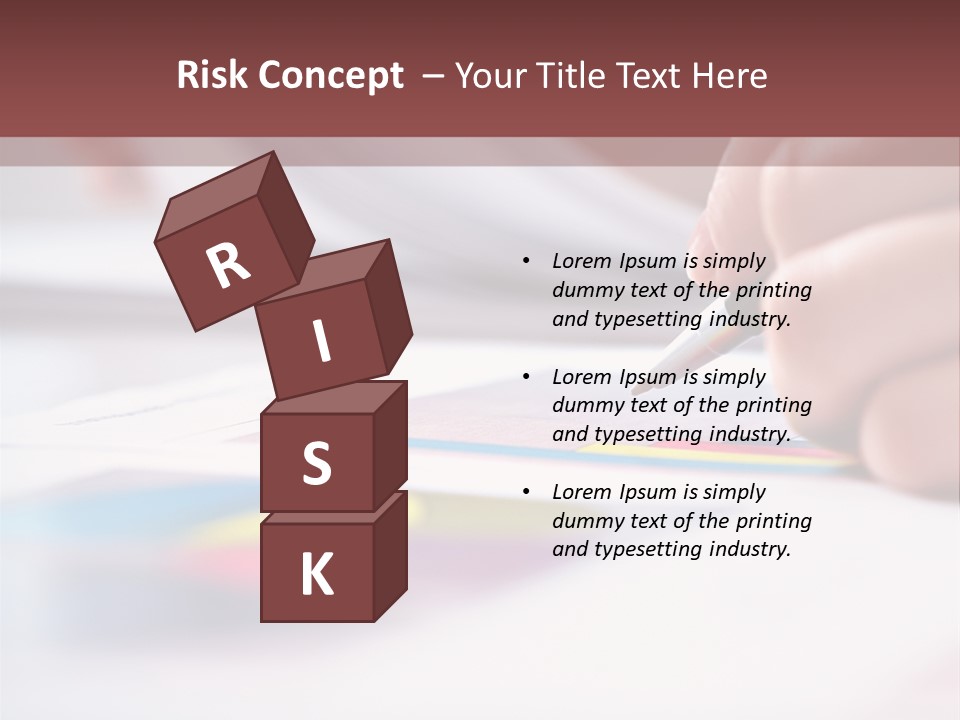 Risk Concept – Your Title Text Here

R
I
S
K

• Lorem Ipsum is simply dummy text of the printing and typesetting industry.

• Lorem Ipsum is simply dummy text of the printing and typesetting industry.

• Lorem Ipsum is simply dummy text of the printing and typesetting industry.